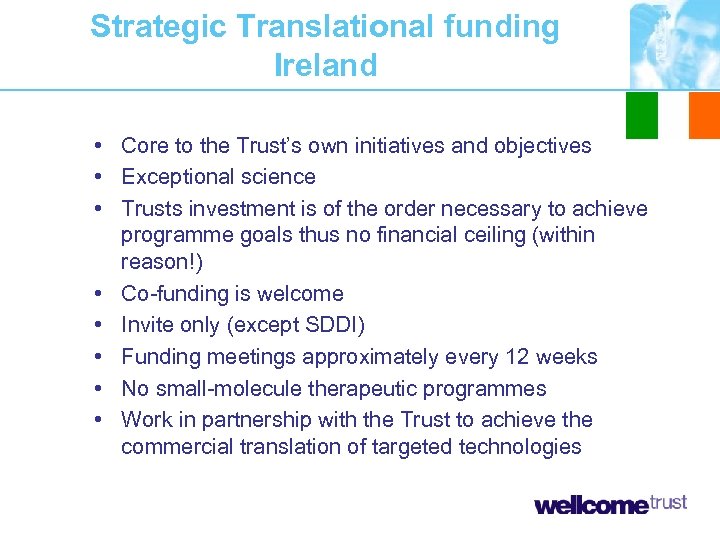 Strategic Translational funding Ireland

• Core to the Trust's own initiatives and objectives
• Exceptional science
• Trusts investment is of the order necessary to achieve programme goals thus no financial ceiling (within reason!)
• Co-funding is welcome
• Invite only (except SDDI)
• Funding meetings approximately every 12 weeks
• No small-molecule therapeutic programmes
• Work in partnership with the Trust to achieve the commercial translation of targeted technologies

wellcome trust